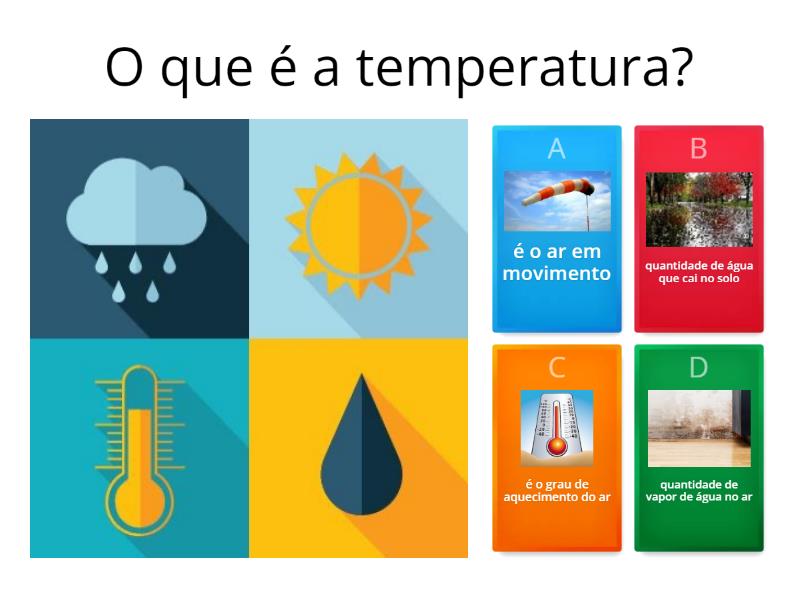 O que é a temperatura?

A
é o ar em movimento

B
quantidade de água que cai no solo

C
é o grau de aquecimento do ar

D
quantidade de vapor de água no ar